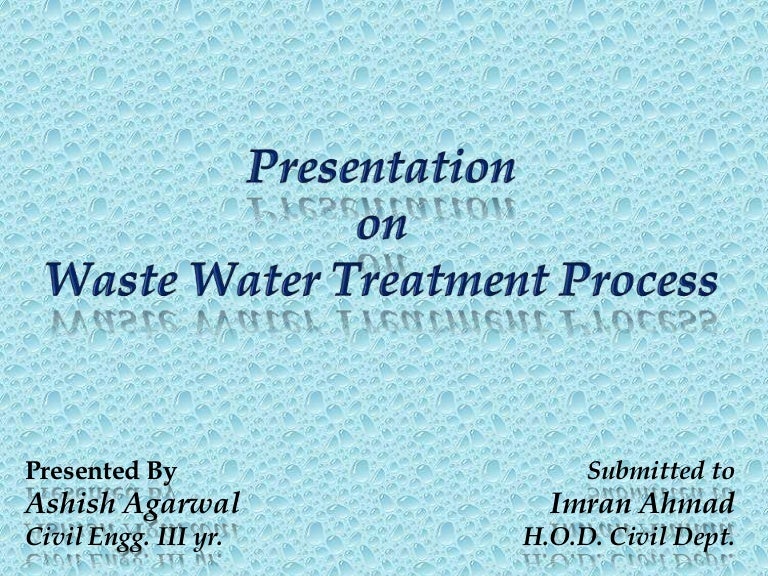 Presentation
on
Waste Water Treatment Process

Presented By
Ashish Agarwal
Civil Engg. III yr.

Submitted to
Imran Ahmad
H.O.D. Civil Dept.